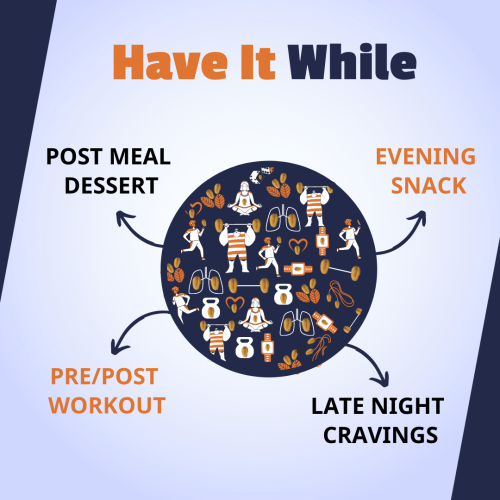 Have It While

POST MEAL DESSERT

EVENING SNACK

PRE/POST WORKOUT

LATE NIGHT CRAVINGS